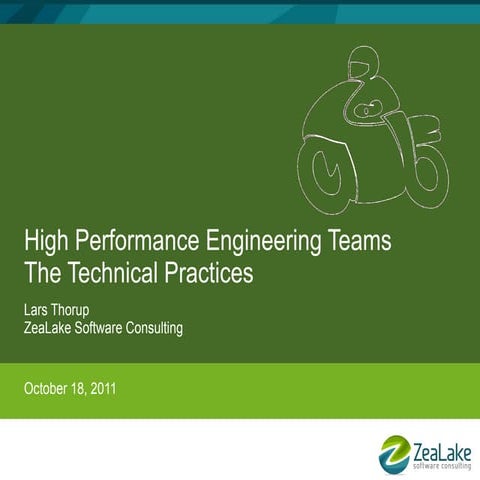 High Performance Engineering Teams
The Technical Practices

Lars Thorup
ZeaLake Software Consulting

October 18, 2011

ZeaLake
software consulting